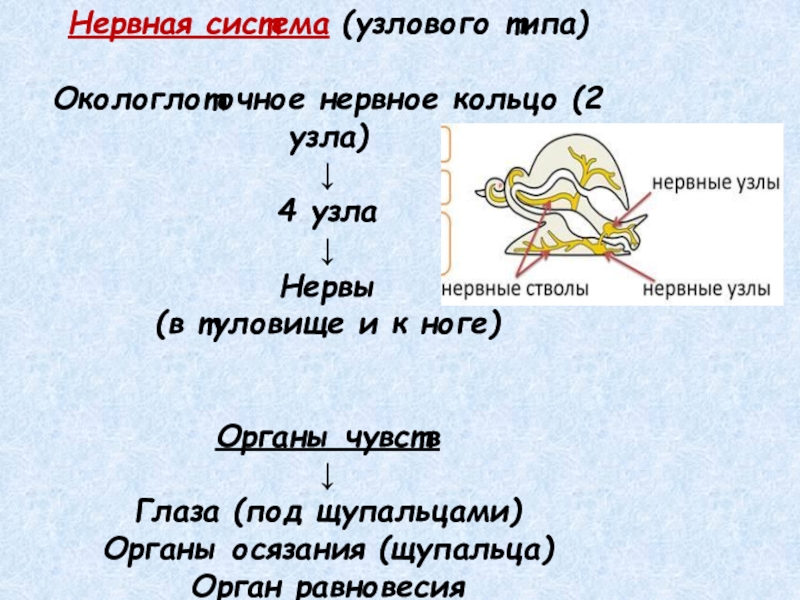 Нервная система (узлового типа)

Окологлоточное нервное кольцо (2 узла)
↓
4 узла
↓
Нервы
(в туловище и к ноге)

нервные узлы
нервные стволы
нервные узлы

Органы чувств
↓
Глаза (под щупальцами)
Органы осязания (щупальца)
Орган равновесия